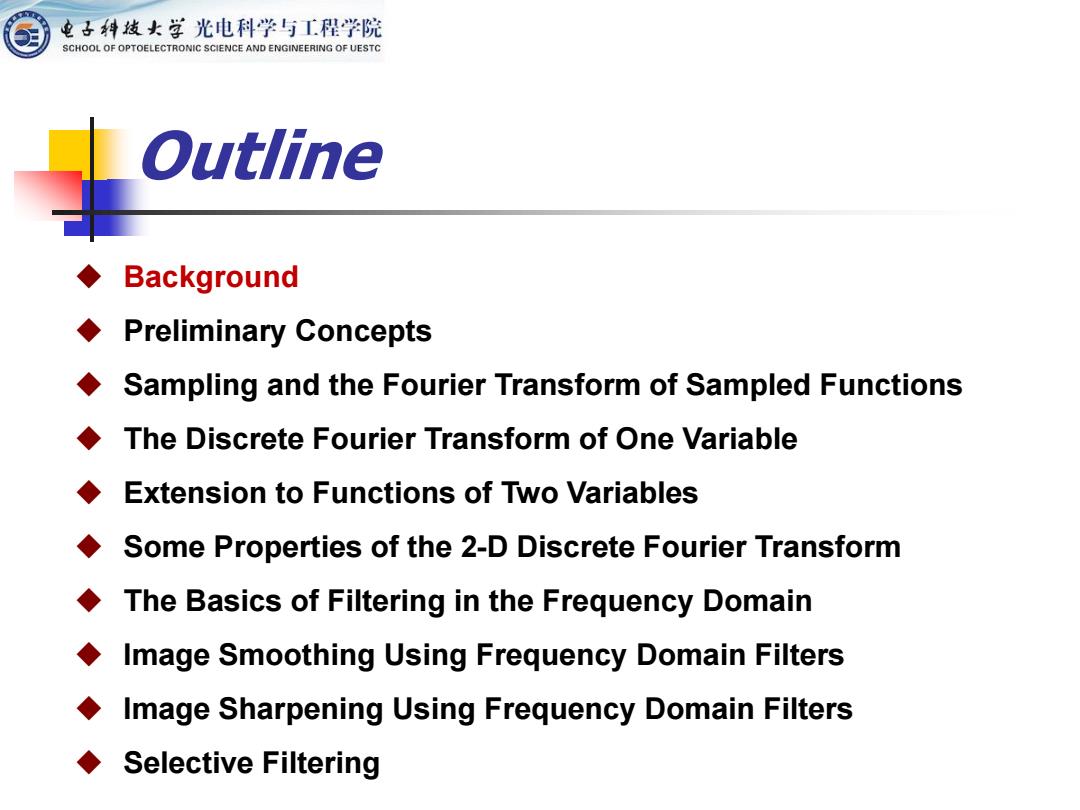 电子科技大学 光电科学与工程学院
SCHOOL OF OPTOELECTRONIC SCIENCE AND ENGINEERING OF UESTC

Outline

◆ Background
◆ Preliminary Concepts
◆ Sampling and the Fourier Transform of Sampled Functions
◆ The Discrete Fourier Transform of One Variable
◆ Extension to Functions of Two Variables
◆ Some Properties of the 2-D Discrete Fourier Transform
◆ The Basics of Filtering in the Frequency Domain
◆ Image Smoothing Using Frequency Domain Filters
◆ Image Sharpening Using Frequency Domain Filters
◆ Selective Filtering